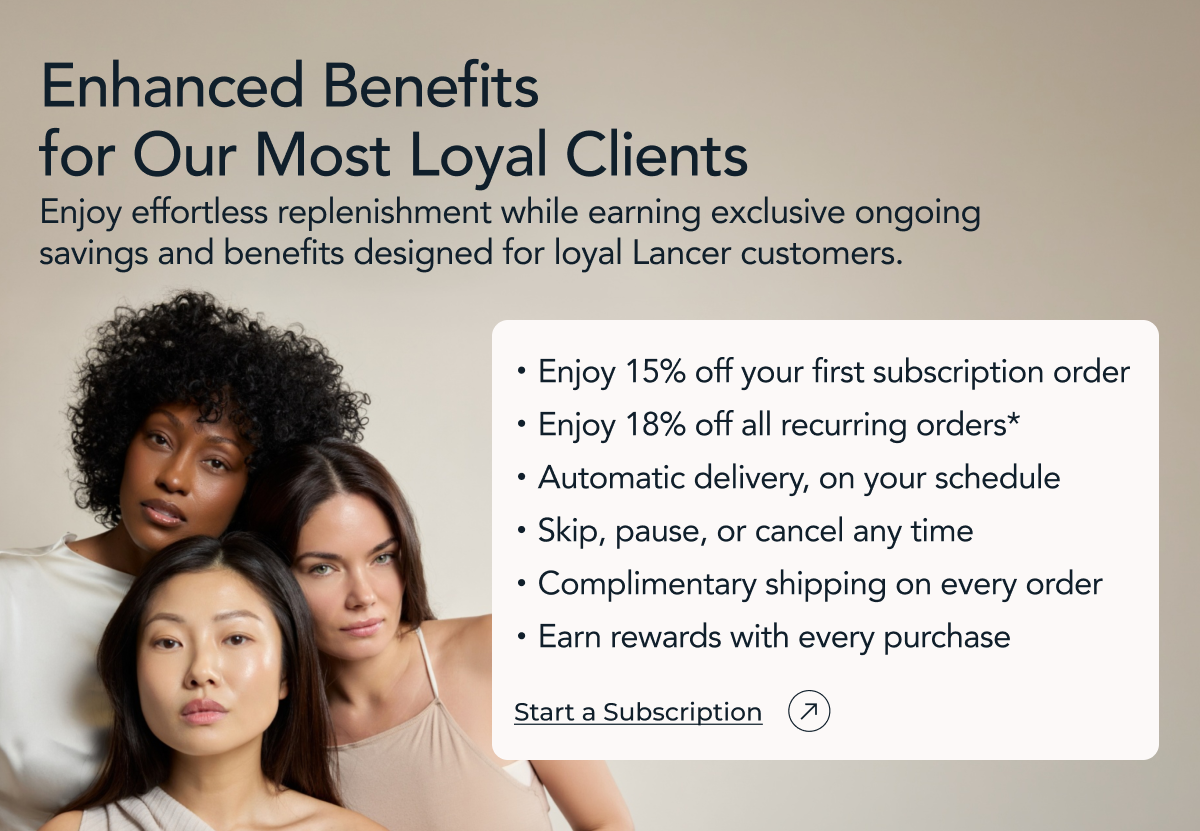 Enhanced Benefits for Our Most Loyal Clients

Enjoy effortless replenishment while earning exclusive ongoing savings and benefits designed for loyal Lancer customers.

• Enjoy 15% off your first subscription order
• Enjoy 18% off all recurring orders*
• Automatic delivery, on your schedule
• Skip, pause, or cancel any time
• Complimentary shipping on every order
• Earn rewards with every purchase

Start a Subscription